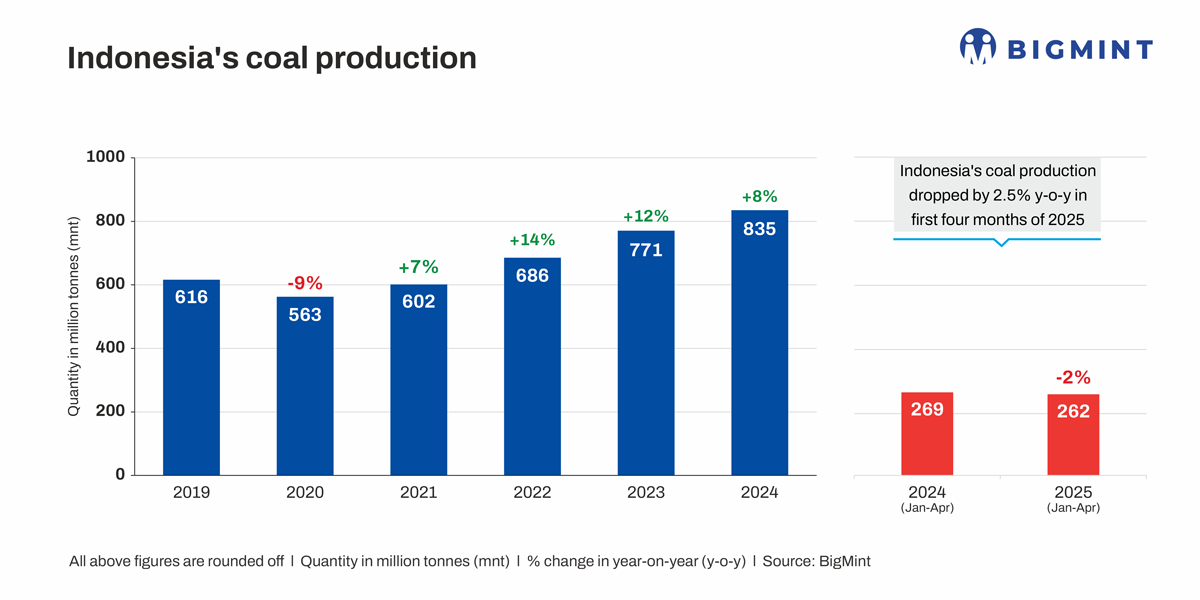 Indonesia's coal production

BIGMINT

Quantity in million tonnes (mnt)

1000
800
600
400
200
0

616
-9%
563
+7%
602
+14%
686
+12%
771
+8%
835

2019
2020
2021
2022
2023
2024

Indonesia's coal production dropped by 2.5% y-o-y in first four months of 2025

269
-2%
262

2024 (Jan-Apr)
2025 (Jan-Apr)

All above figures are rounded off | Quantity in million tonnes (mnt) | % change in year-on-year (y-o-y) | Source: BigMint